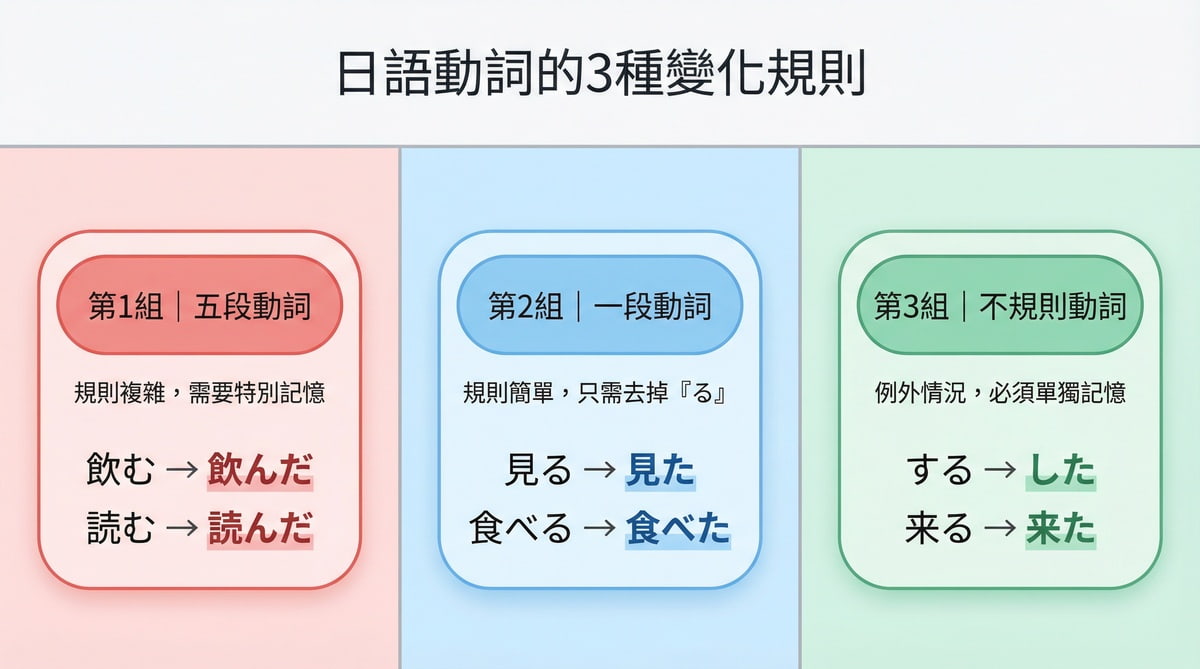 日語動詞的3種變化規則

第1組｜五段動詞

規則複雜，需要特別記憶

飲む → 飲んだ
読む → 読んだ

第2組｜一段動詞

規則簡單，只需去掉『る』

見る → 見た
食べる → 食べた

第3組｜不規則動詞

例外情況，必須單獨記憶

する → した
来る → 来た